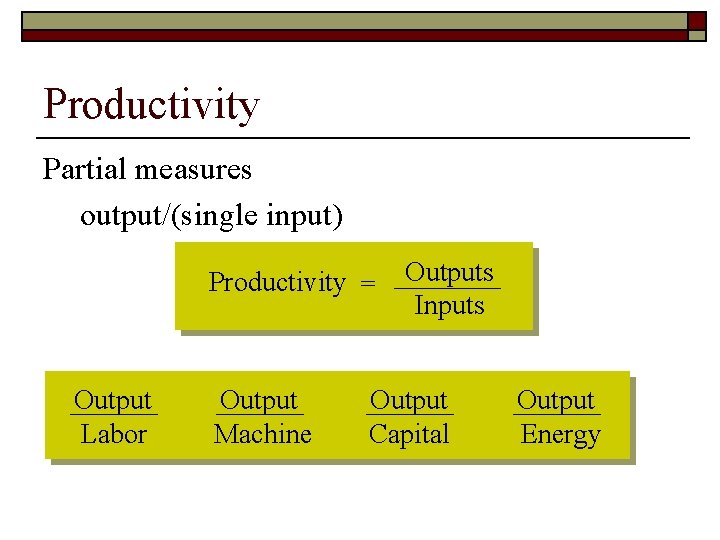 Productivity

Partial measures

output/(single input)

$\text{Productivity} = \frac{\text{Outputs}}{\text{Inputs}}$

$\frac{\text{Output}}{\text{Labor}}$ $\frac{\text{Output}}{\text{Machine}}$ $\frac{\text{Output}}{\text{Capital}}$ $\frac{\text{Output}}{\text{Energy}}$